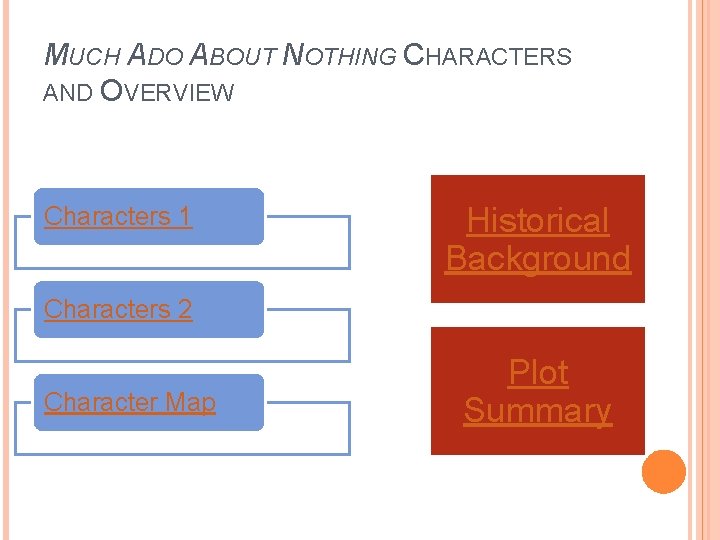 MUCH ADO ABOUT NOTHING CHARACTERS AND OVERVIEW

Characters 1

Characters 2

Character Map

Historical Background

Plot Summary